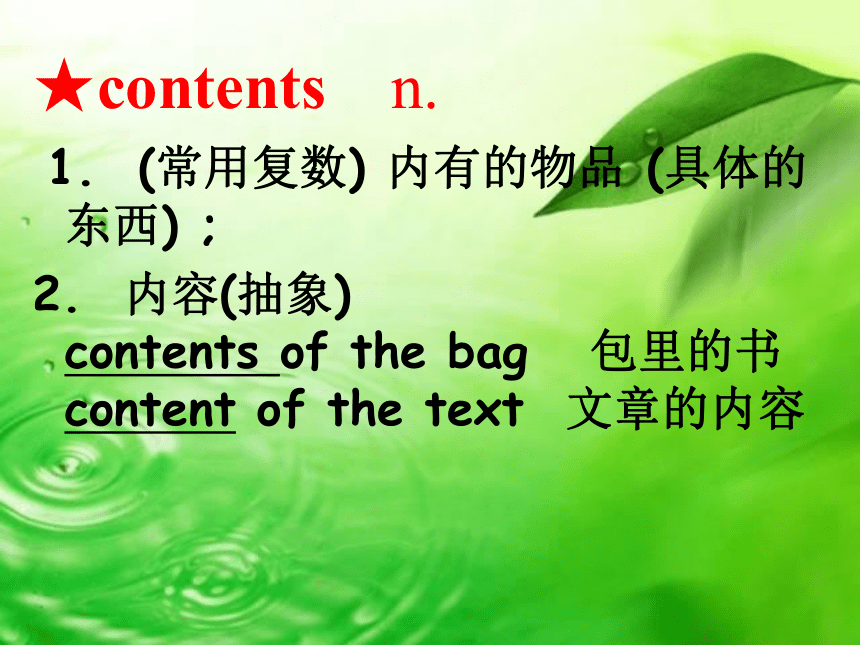 ★contents n.

1. (常用复数) 内有的物品 (具体的东西)；

2. 内容(抽象)

contents of the bag 包里的书

content of the text 文章的内容